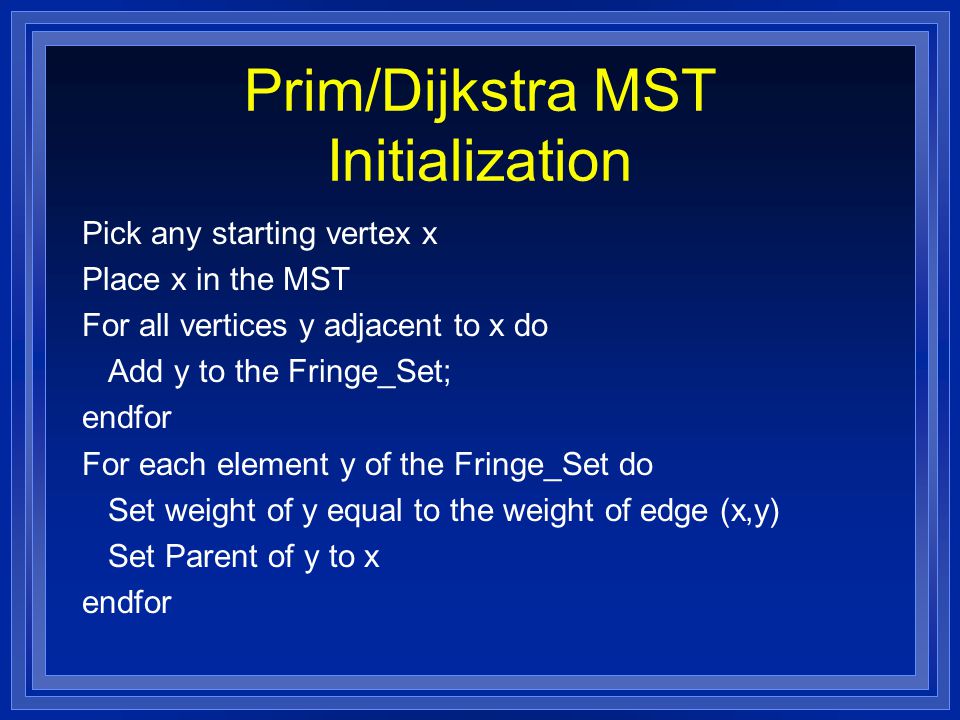 Prim/Dijkstra MST Initialization

Pick any starting vertex x
Place x in the MST
For all vertices y adjacent to x do
Add y to the Fringe_Set;
endfor
For each element y of the Fringe_Set do
Set weight of y equal to the weight of edge (x,y)
Set Parent of y to x
endfor